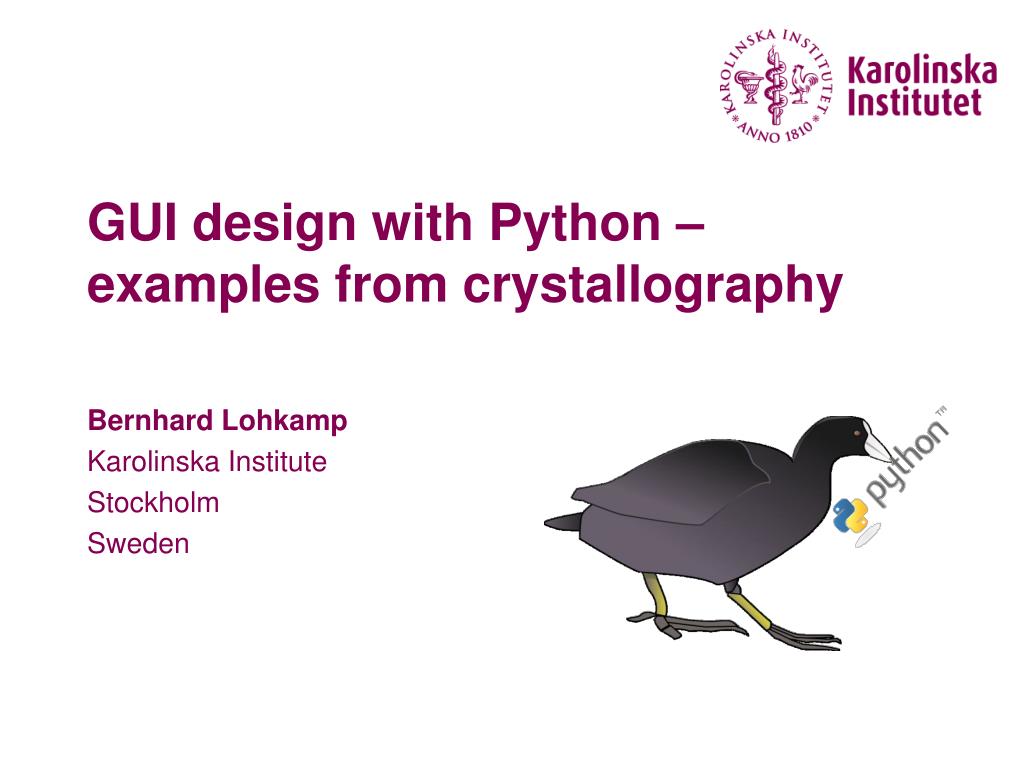 KAROLINSKA INSTITUTET
ANNO 1810

Karolinska Institutet

GUI design with Python – examples from crystallography

Bernhard Lohkamp
Karolinska Institute
Stockholm
Sweden

python™